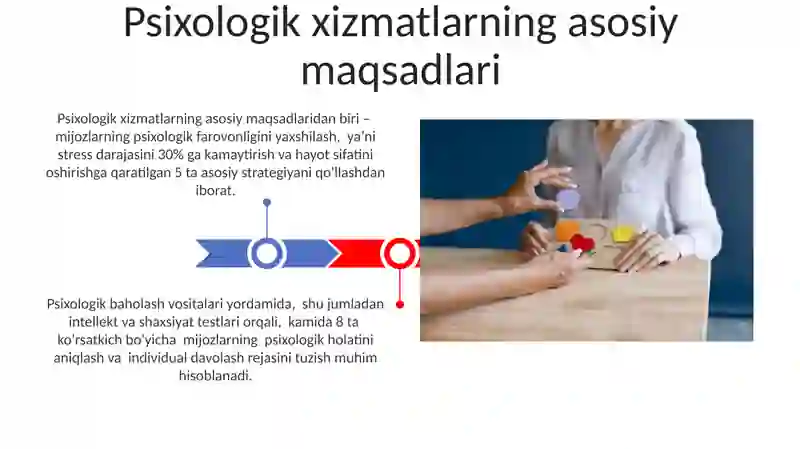 Psixologik xizmatlarning asosiy maqsadlari

Psixologik xizmatlarning asosiy maqsadlaridan biri – mijozlarning psixologik farovonligini yaxshilash, ya'ni stress darajasini 30% ga kamaytirish va hayot sifatini oshirishga qaratilgan 5 ta asosiy strategiyani qo'llashdan iborat.

Psixologik baholash vositalari yordamida, shu jumladan intellekt va shaxsiyat testlari orqali, kamida 8 ta ko'rsatkich bo'yicha mijozlarning psixologik holatini aniqlash va individual davolash rejasini tuzish muhim hisoblanadi.